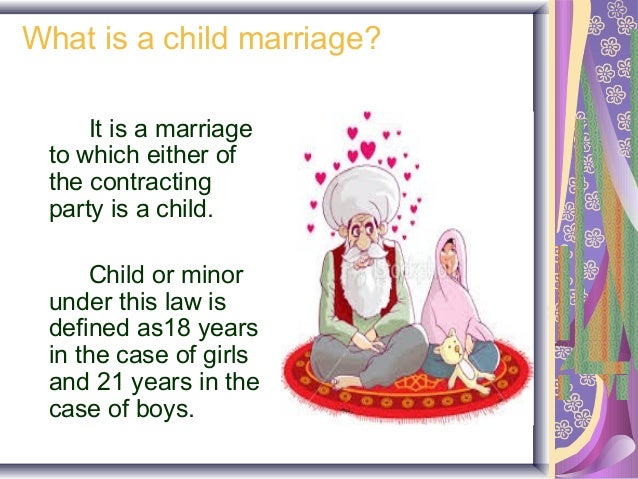 What is a child marriage?

It is a marriage to which either of the contracting party is a child.

Child or minor under this law is defined as18 years in the case of girls and 21 years in the case of boys.

iStockphoto